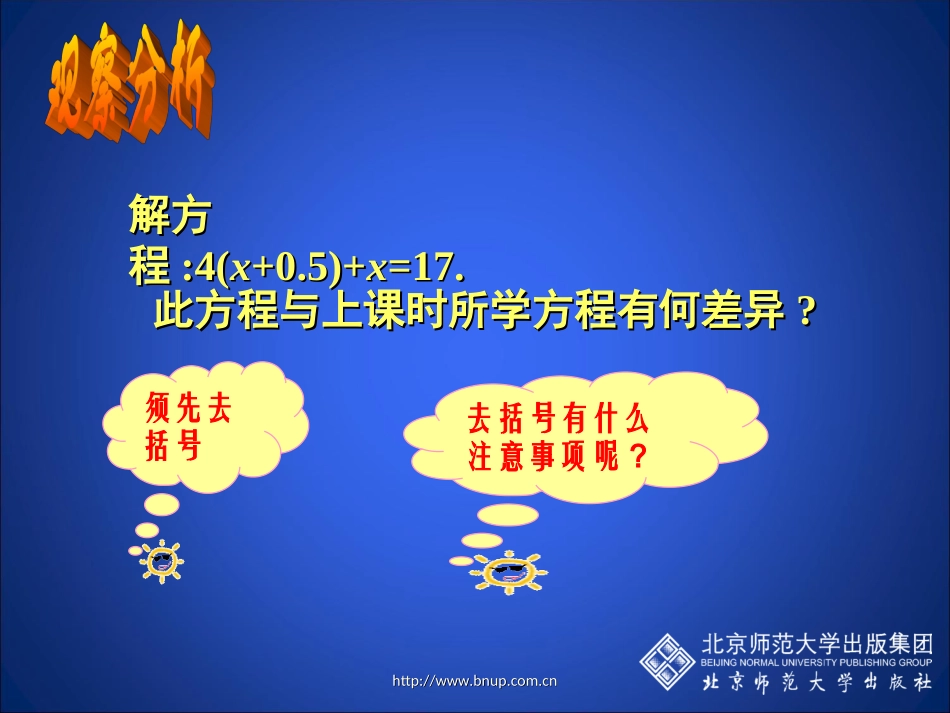 观察分析

解方程 :$4(x+0.5)+x=17$.
此方程与上课时所学方程有何差异？

须先去括号

去括号有什么注意事项呢？

http://www.bnup.com.cn

北京师范大学出版集团
BEIJING NORMAL UNIVERSITY PUBLISHING GROUP
北京师范大学出版社